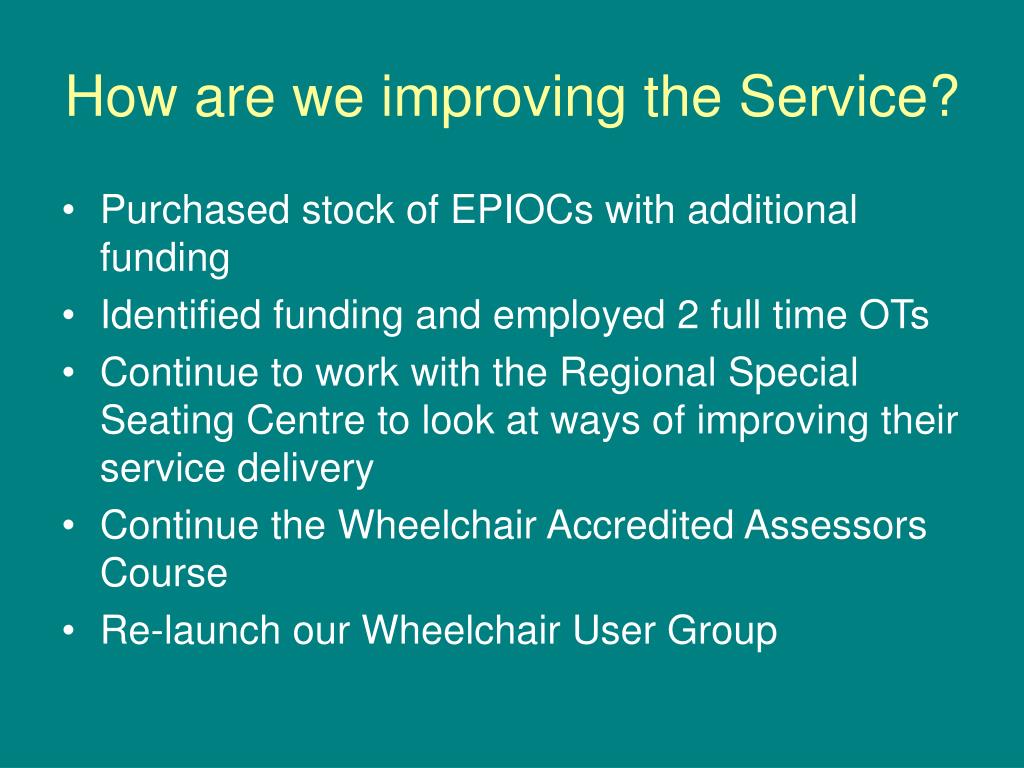 How are we improving the Service?

• Purchased stock of EPIOCs with additional funding
• Identified funding and employed 2 full time OTs
• Continue to work with the Regional Special Seating Centre to look at ways of improving their service delivery
• Continue the Wheelchair Accredited Assessors Course
• Re-launch our Wheelchair User Group